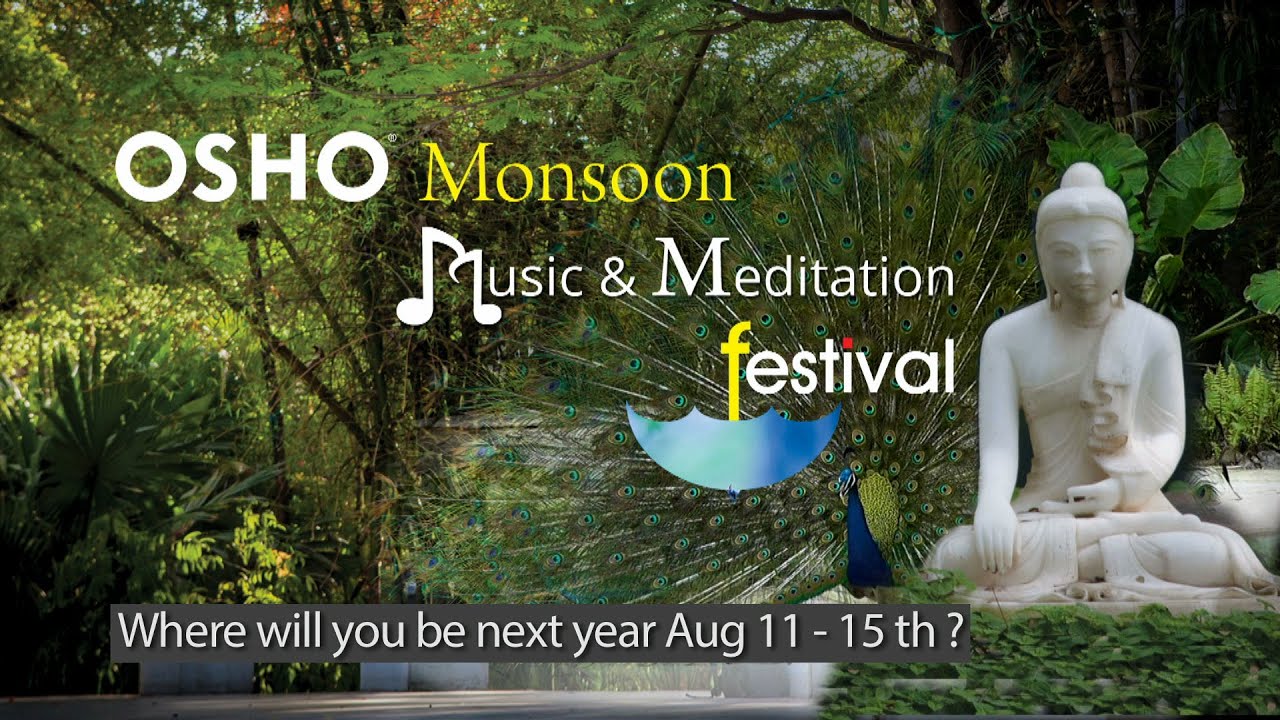 OSHO® Monsoon
Music & Meditation
festival

Where will you be next year Aug 11 - 15 th ?